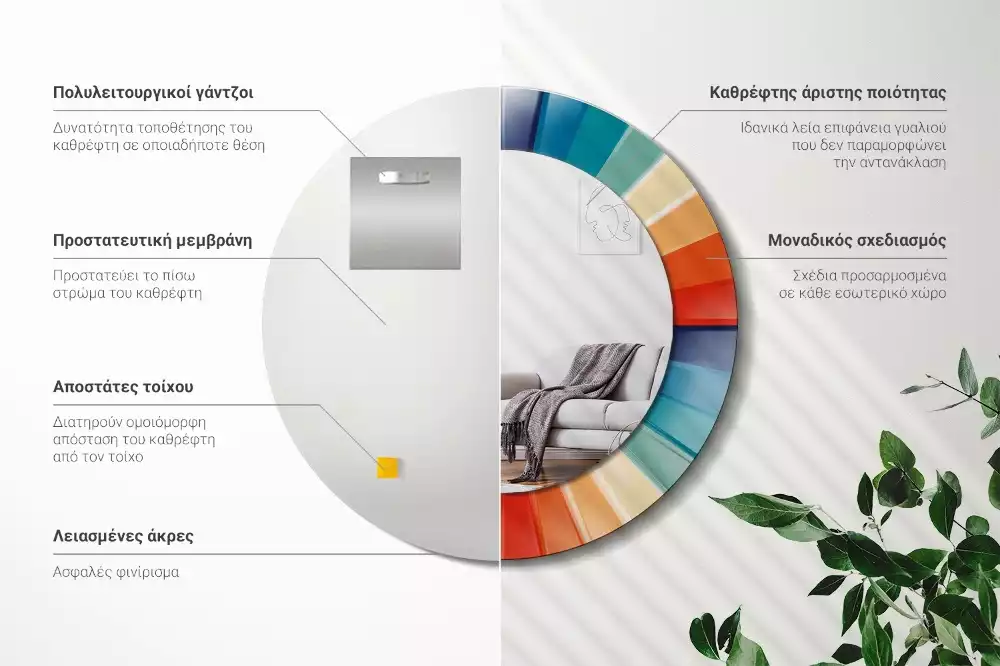 Πολυλειτουργικοί γάντζοι

Δυνατότητα τοποθέτησης του καθρέφτη σε οποιαδήποτε θέση

Προστατευτική μεμβράνη

Προστατεύει το πίσω στρώμα του καθρέφτη

Αποστάτες τοίχου

Διατηρούν ομοιόμορφη απόσταση του καθρέφτη από τον τοίχο

Λειασμένες άκρες

Ασφαλές φινίρισμα

Καθρέφτης άριστης ποιότητας

Ιδανικά λεία επιφάνεια γυαλιού που δεν παραμορφώνει την αντανάκλαση

Μοναδικός σχεδιασμός

Σχέδια προσαρμοσμένα σε κάθε εσωτερικό χώρο